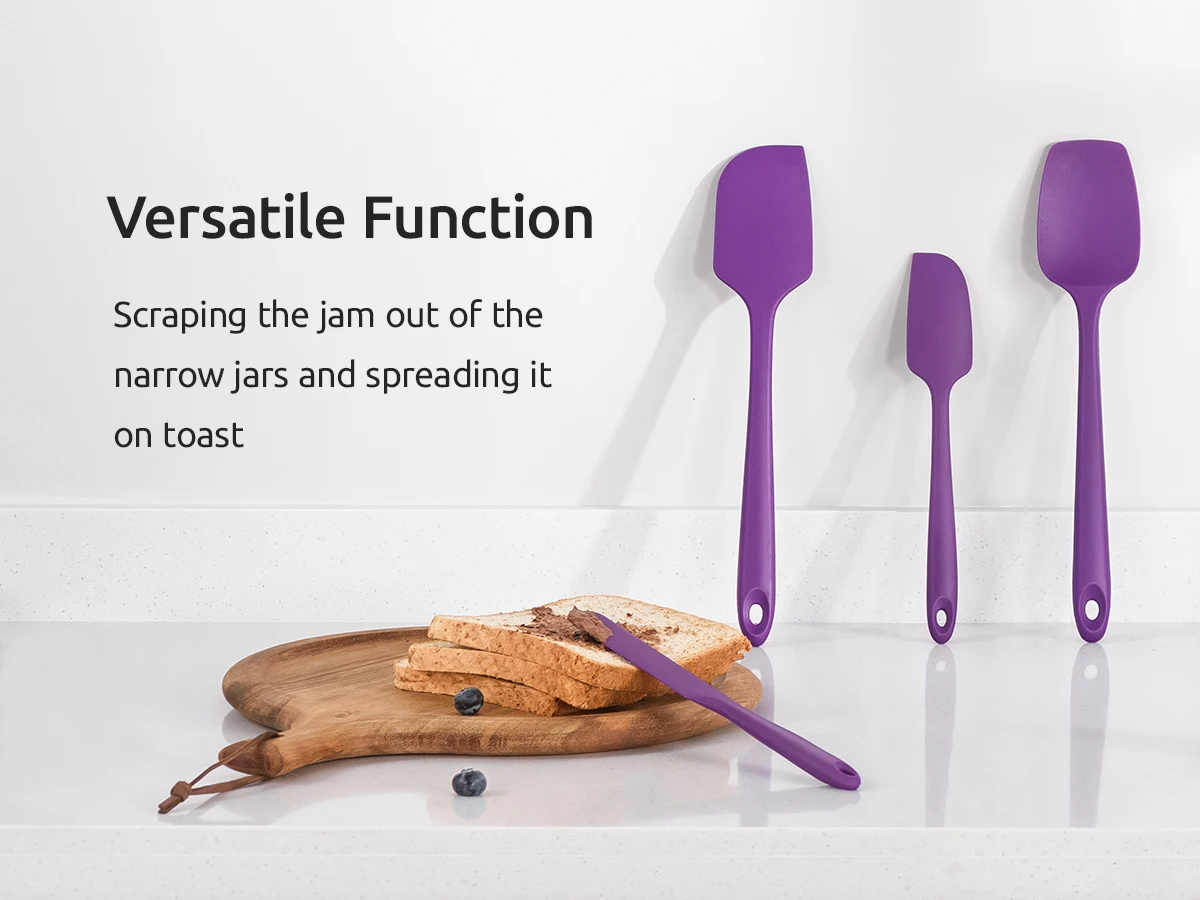 Versatile Function

Scraping the jam out of the narrow jars and spreading it on toast